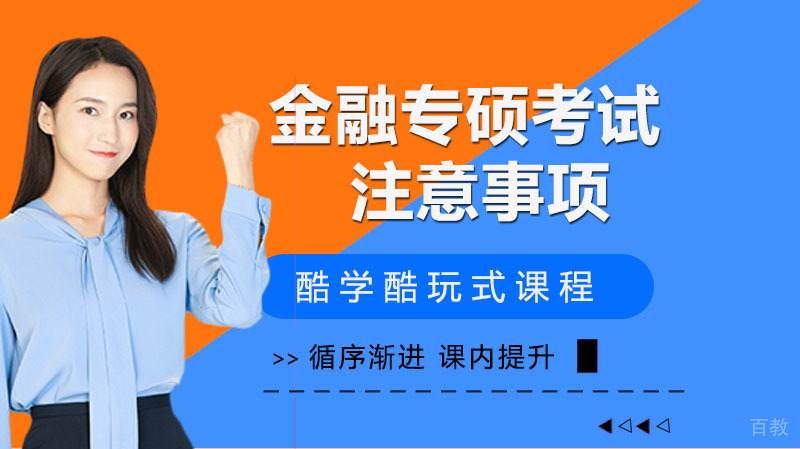 金融专硕考试
注意事项

酷学酷玩式课程

>> 循序渐进 课内提升

百教